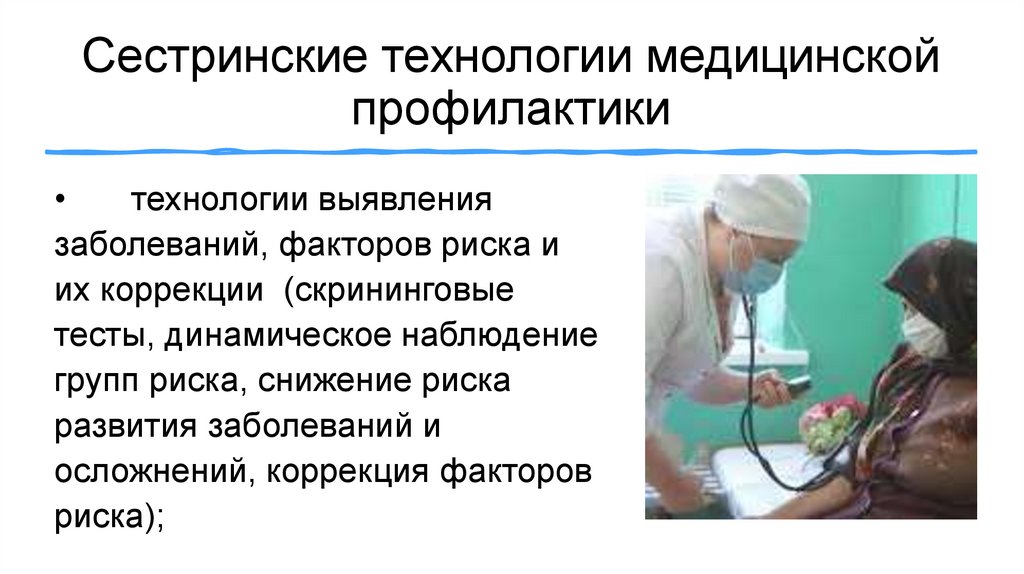 Сестринские технологии медицинской профилактики

• технологии выявления заболеваний, факторов риска и их коррекции (скрининговые тесты, динамическое наблюдение групп риска, снижение риска развития заболеваний и осложнений, коррекция факторов риска);